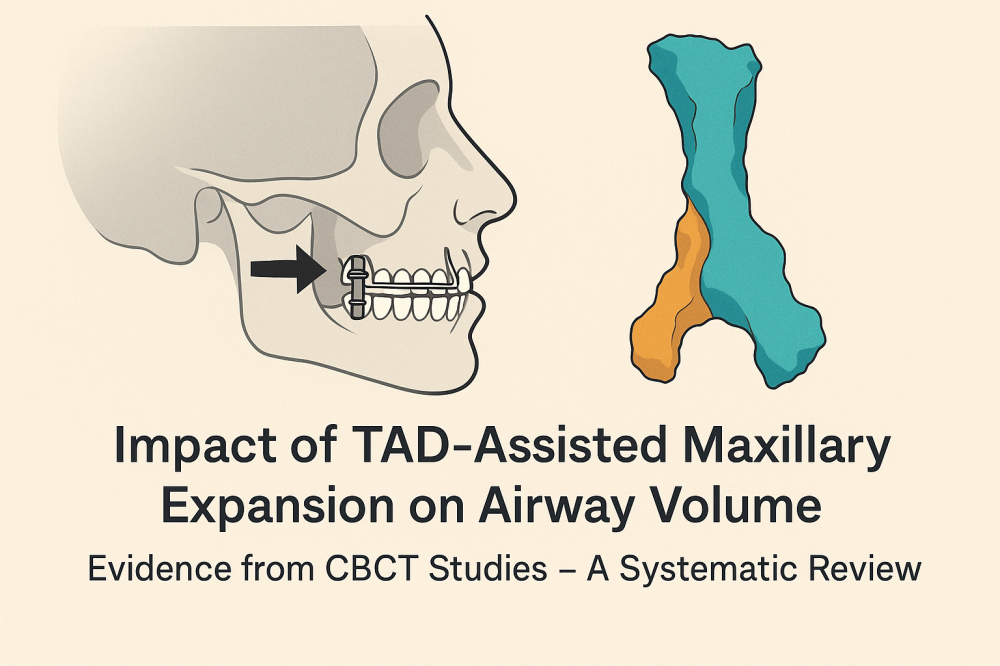 Impact of TAD-Assisted Maxillary Expansion on Airway Volume

Evidence from CBCT Studies – A Systematic Review